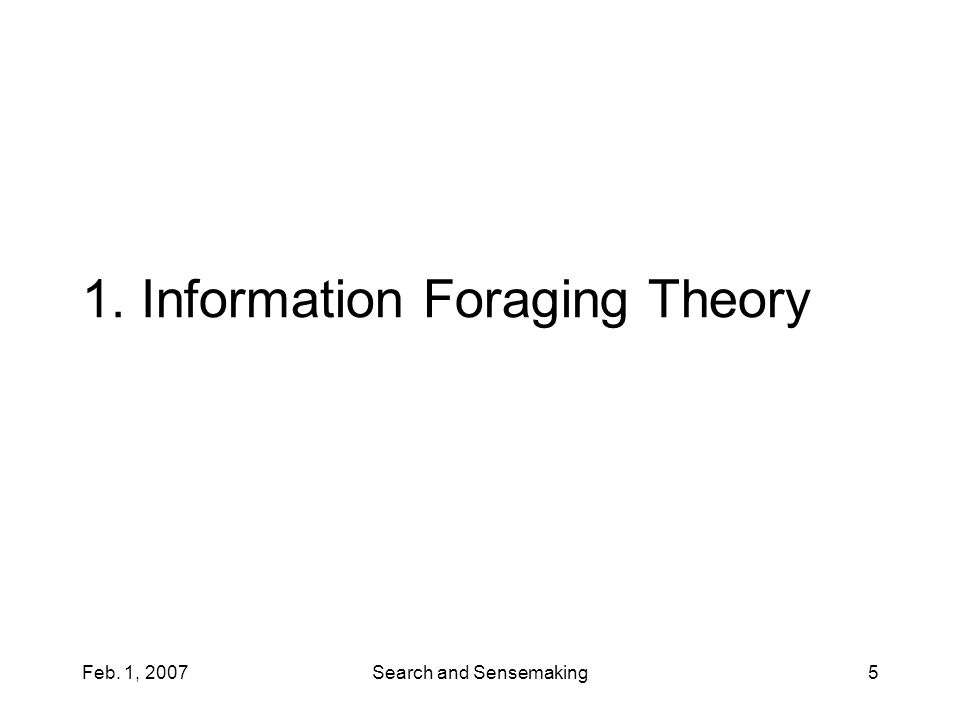 1. Information Foraging Theory

Feb. 1, 2007 Search and Sensemaking 5